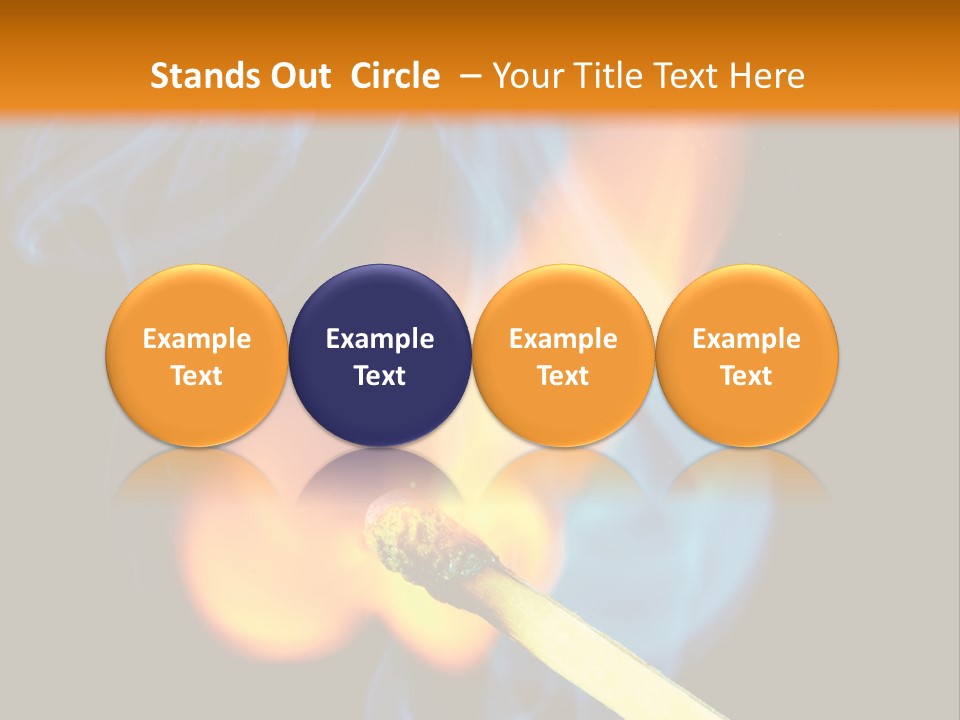 Stands Out Circle – Your Title Text Here

Example Text

Example Text

Example Text

Example Text